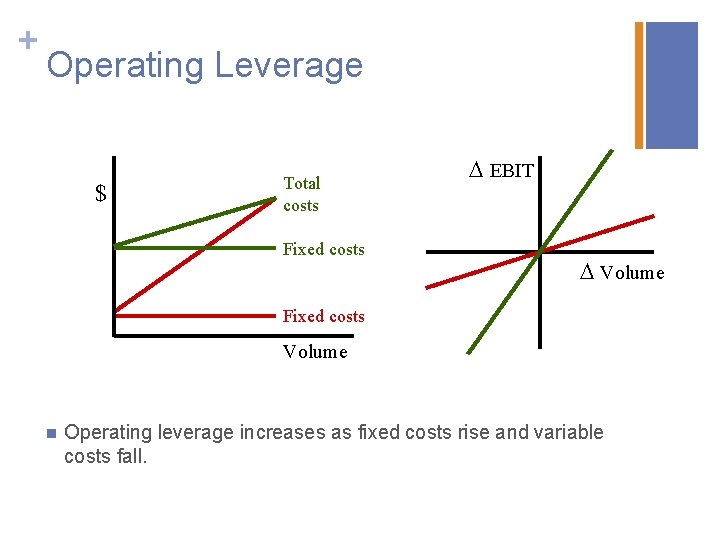 +
Operating Leverage

$
Total costs
Fixed costs
Fixed costs
Volume

$\Delta$ EBIT
$\Delta$ Volume

Operating leverage increases as fixed costs rise and variable costs fall.